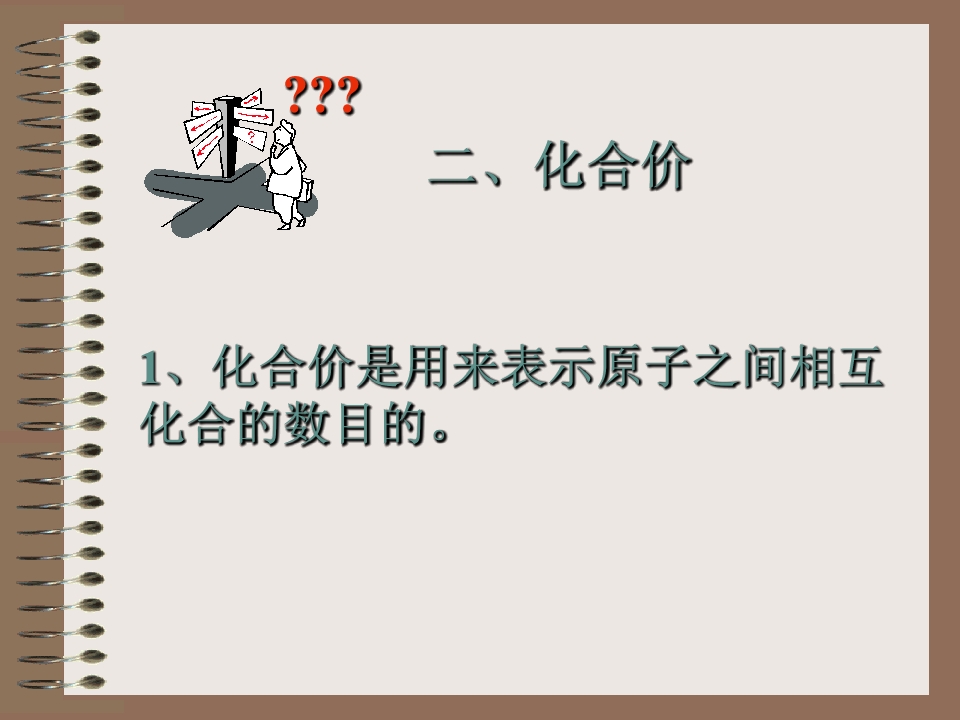 ???

二、化合价

1、化合价是用来表示原子之间相互化合的数目的。